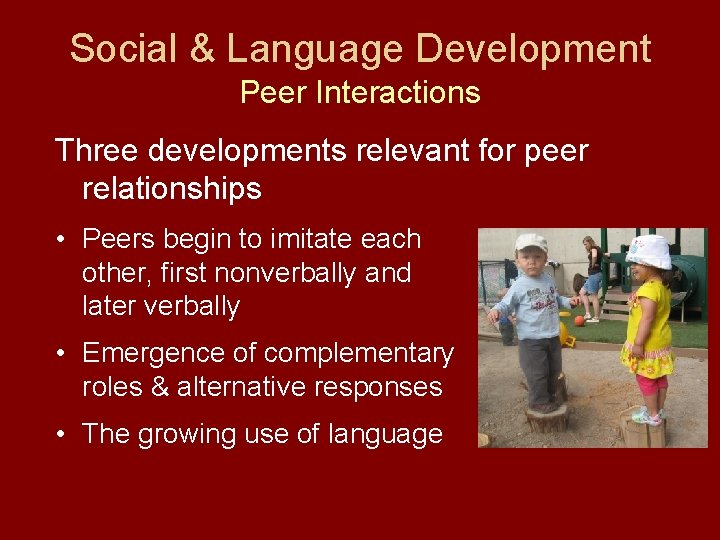 Social & Language Development
Peer Interactions

Three developments relevant for peer relationships

• Peers begin to imitate each other, first nonverbally and later verbally
• Emergence of complementary roles & alternative responses
• The growing use of language